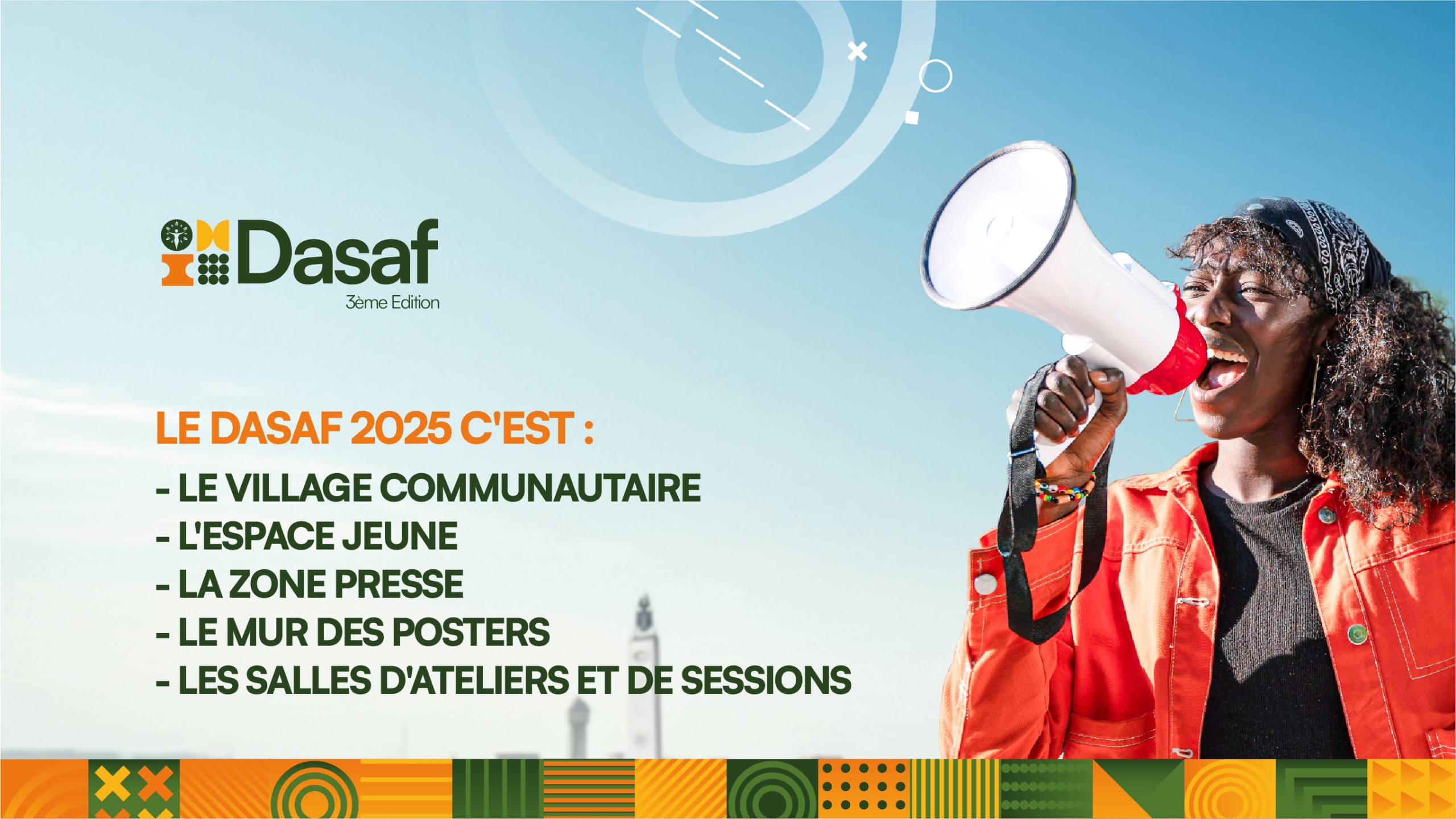 Dasaf
3ème Edition

LE DASAF 2025 C'EST :
- LE VILLAGE COMMUNAUTAIRE
- L'ESPACE JEUNE
- LA ZONE PRESSE
- LE MUR DES POSTERS
- LES SALLES D'ATELIERS ET DE SESSIONS